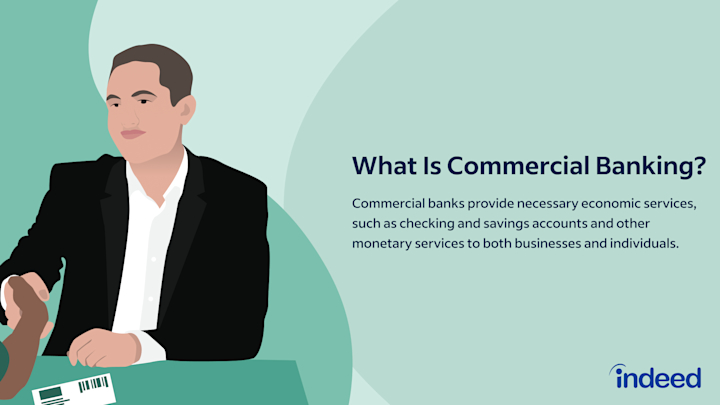 What Is Commercial Banking?

Commercial banks provide necessary economic services, such as checking and savings accounts and other monetary services to both businesses and individuals.

indeed